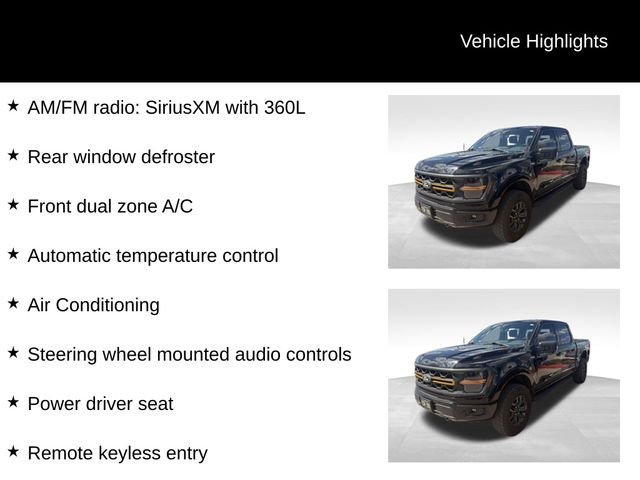 Vehicle Highlights

★ AM/FM radio: SiriusXM with 360L

★ Rear window defroster

★ Front dual zone A/C

★ Automatic temperature control

★ Air Conditioning

★ Steering wheel mounted audio controls

★ Power driver seat

★ Remote keyless entry